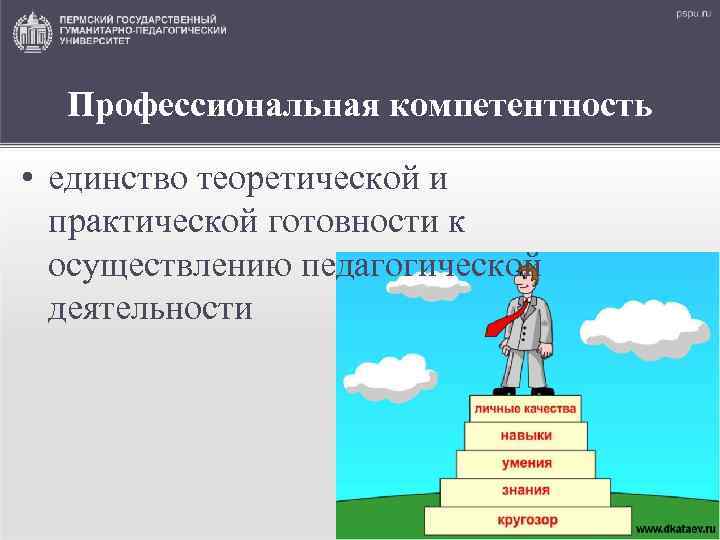 ПЕРМСКИЙ ГОСУДАРСТВЕННЫЙ ГУМАНИТАРНО-ПЕДАГОГИЧЕСКИЙ УНИВЕРСИТЕТ

pspu.ru

Профессиональная компетентность

• единство теоретической и практической готовности к осуществлению педагогической деятельности

личные качества
навыки
умения
знания
кругозор

www.dkataev.ru